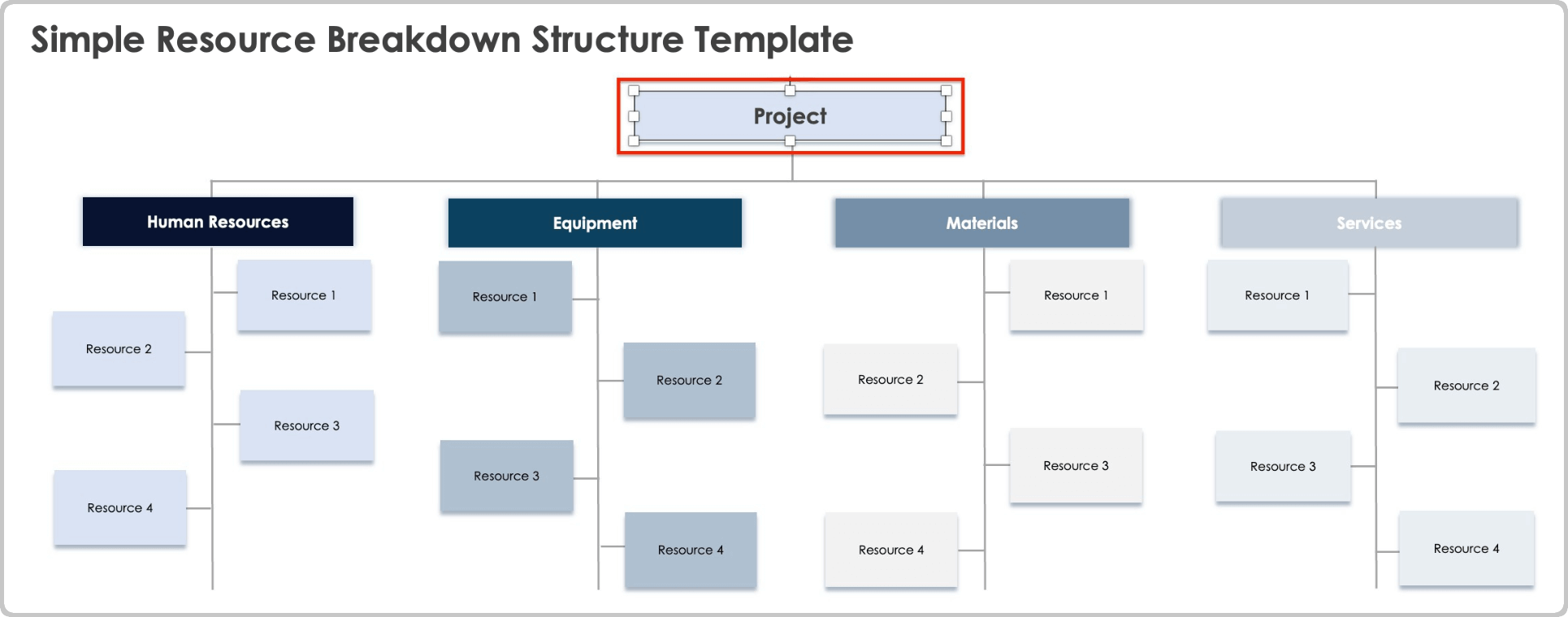 Simple Resource Breakdown Structure Template

Project

Human Resources

Resource 1

Resource 2

Resource 3

Resource 4

Equipment

Resource 1

Resource 2

Resource 3

Resource 4

Materials

Resource 1

Resource 2

Resource 3

Resource 4

Services

Resource 1

Resource 2

Resource 3

Resource 4